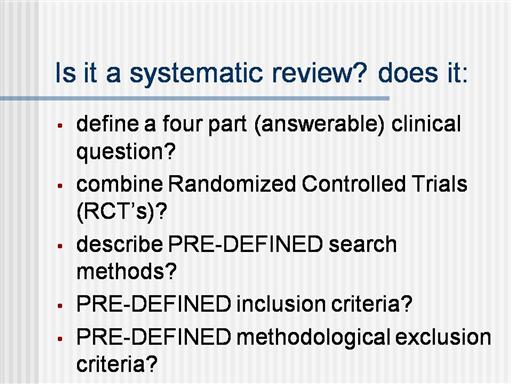 Is it a systematic review? does it:

- define a four part (answerable) clinical question?
- combine Randomized Controlled Trials (RCT's)?
- describe PRE-DEFINED search methods?
- PRE-DEFINED inclusion criteria?
- PRE-DEFINED methodological exclusion criteria?